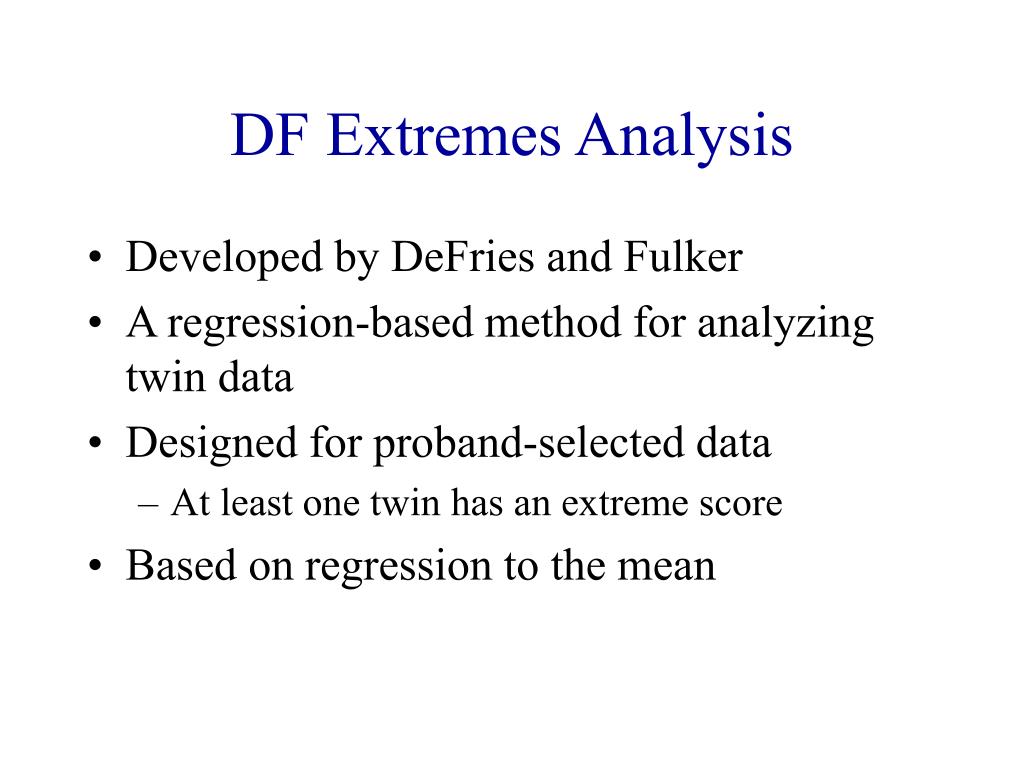 DF Extremes Analysis

• Developed by DeFries and Fulker
• A regression-based method for analyzing twin data
• Designed for proband-selected data
– At least one twin has an extreme score
• Based on regression to the mean